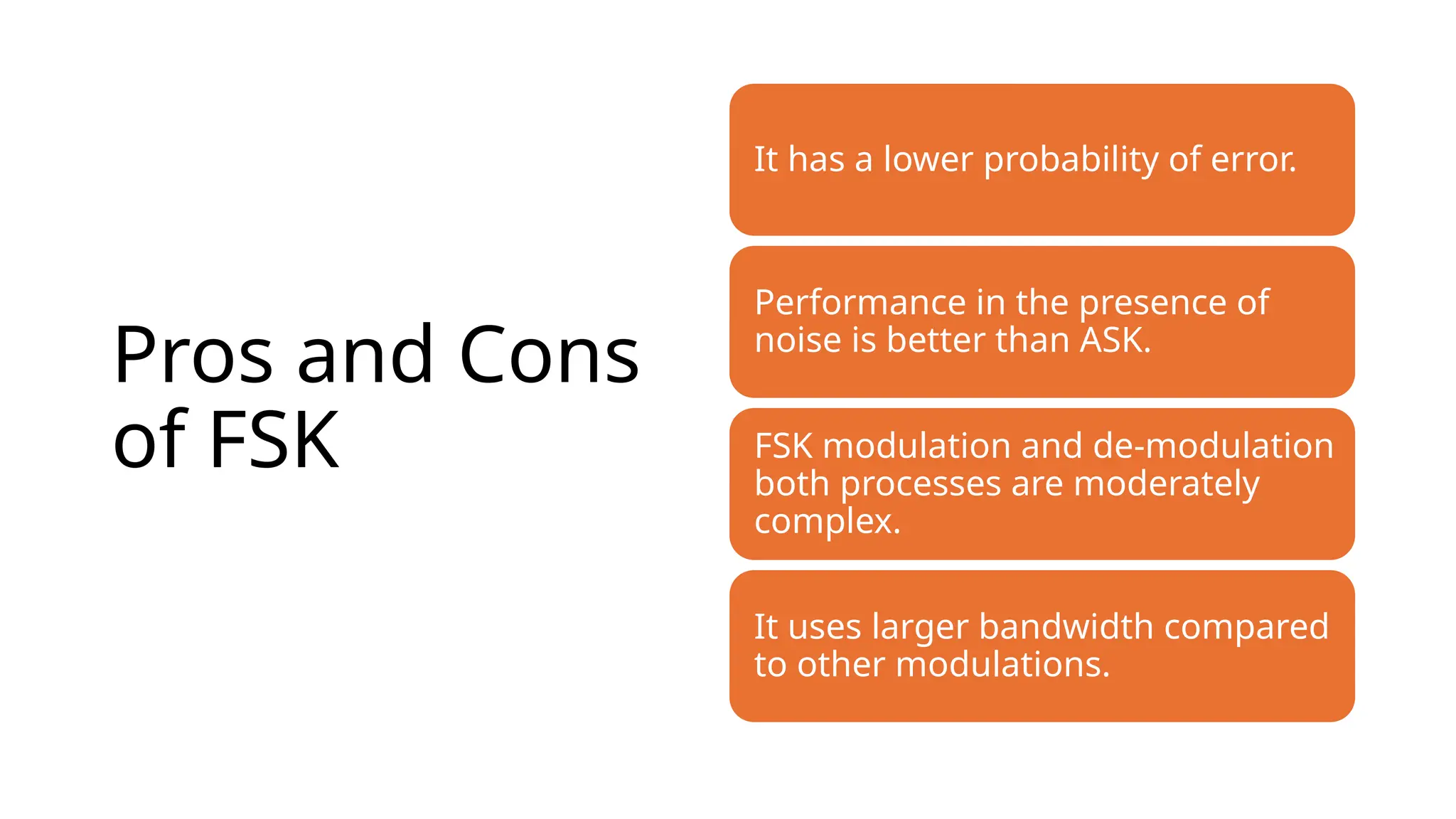 Pros and Cons of FSK

It has a lower probability of error.

Performance in the presence of noise is better than ASK.

FSK modulation and de-modulation both processes are moderately complex.

It uses larger bandwidth compared to other modulations.